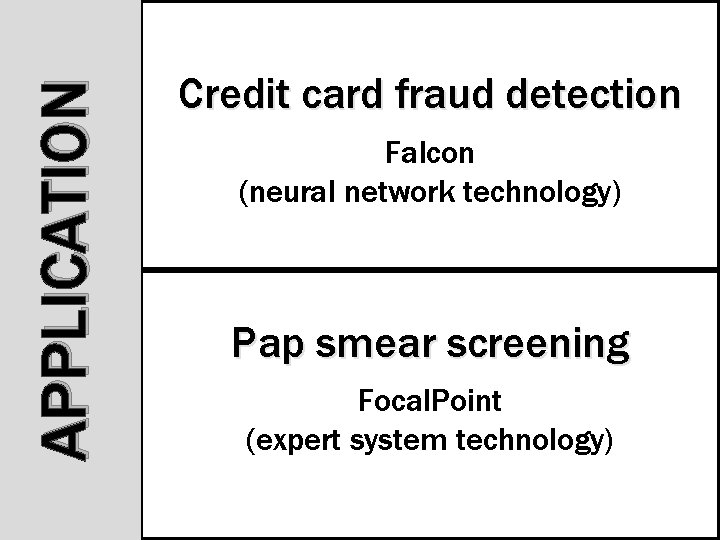 APPLICATION

Credit card fraud detection

Falcon
(neural network technology)

Pap smear screening

FocalPoint
(expert system technology)